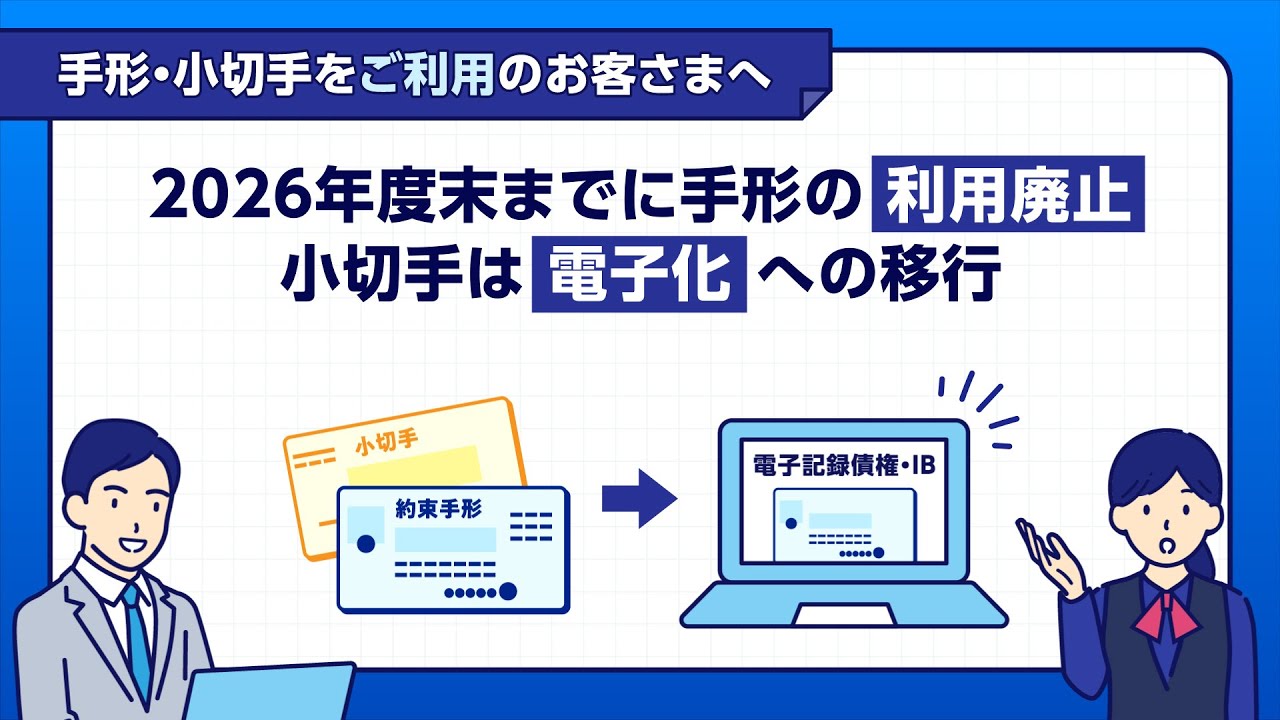 手形・小切手をご利用のお客さまへ

2026年度末までに手形の 利用廃止
小切手は 電子化 への移行

小切手

約束手形

電子記録債権・IB